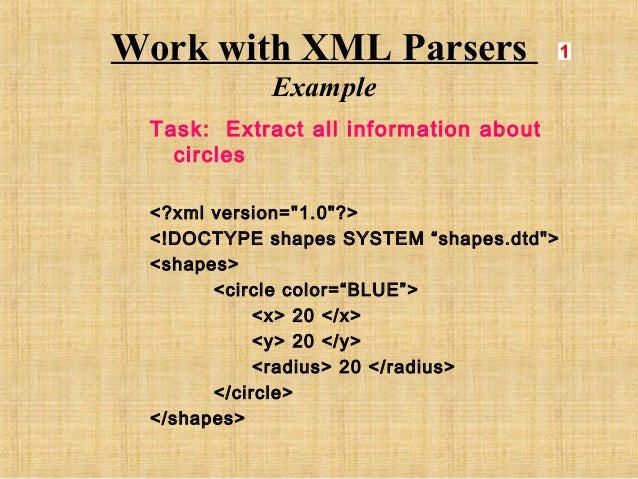 Work with XML Parsers 1

Example

Task: Extract all information about circles

<?xml version="1.0"?>
<!DOCTYPE shapes SYSTEM “shapes.dtd">
<shapes>
<circle color=“BLUE”>
<x> 20 </x>
<y> 20 </y>
<radius> 20 </radius>
</circle>
</shapes>